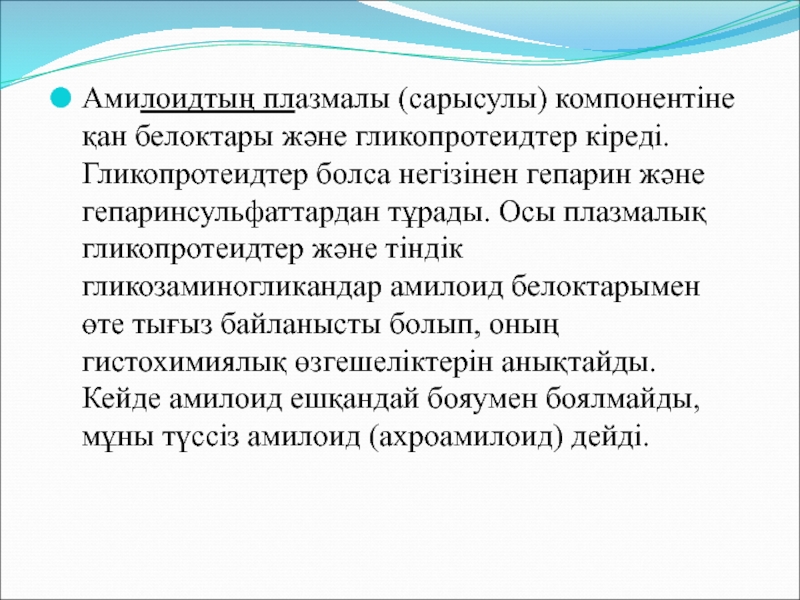 Амилоидтың плазмалы (сарысулы) компонентіне қан белоктары және гликопротеидтер кіреді. Гликопротеидтер болса негізінен гепарин және гепаринсульфаттардан тұрады. Осы плазмалық гликопротеидтер және тіндік гликозаминогликандар амилоид белоктарымен өте тығыз байланысты болып, оның гистохимиялық өзгешеліктерін анықтайды. Кейде амилоид ешқандай бояумен боялмайды, мұны түссіз амилоид (ахроамилоид) дейді.